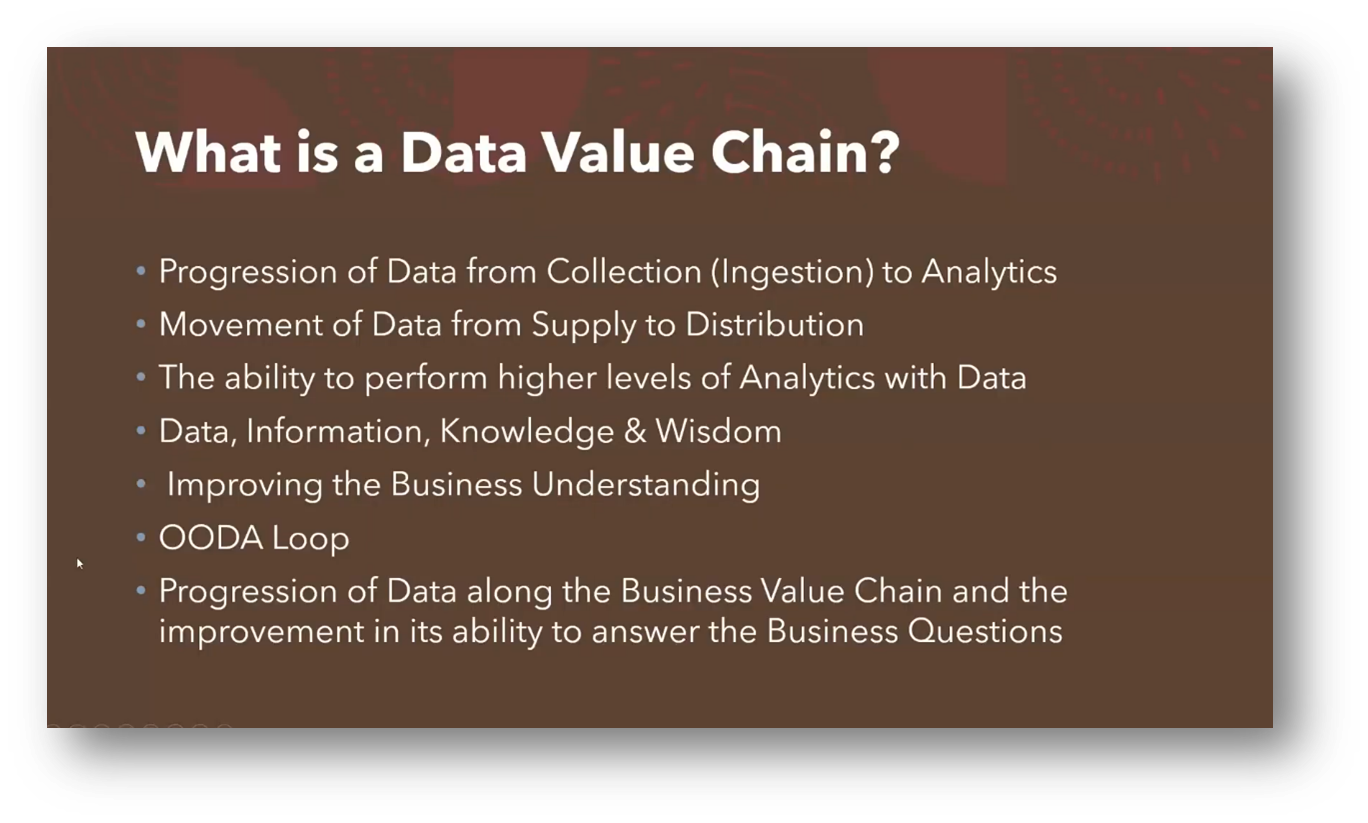 What is a Data Value Chain?

• Progression of Data from Collection (Ingestion) to Analytics
• Movement of Data from Supply to Distribution
• The ability to perform higher levels of Analytics with Data
• Data, Information, Knowledge & Wisdom
• Improving the Business Understanding
• OODA Loop
• Progression of Data along the Business Value Chain and the improvement in its ability to answer the Business Questions